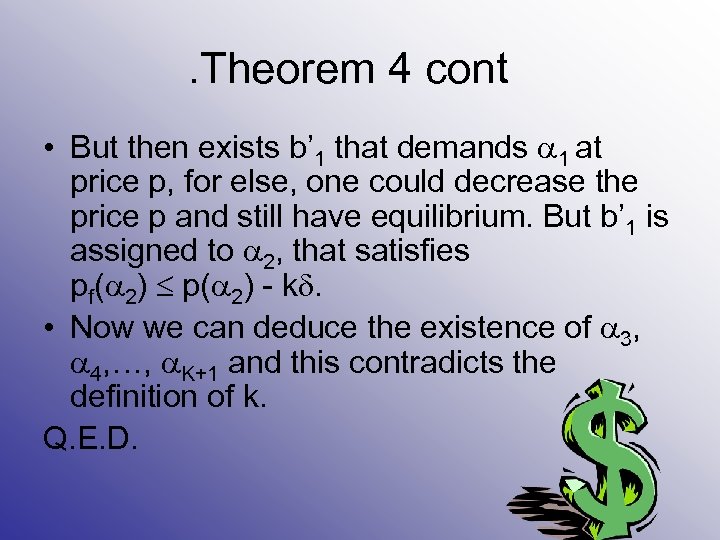 .Theorem 4 cont

• But then exists $b'_1$ that demands $\alpha_1$ at price p, for else, one could decrease the price p and still have equilibrium. But $b'_1$ is assigned to $\alpha_2$, that satisfies $p_f(\alpha_2) \leq p(\alpha_2) - k\delta$.
• Now we can deduce the existence of $\alpha_3$, $\alpha_4$,…, $\alpha_{K+1}$ and this contradicts the definition of k.

Q.E.D.